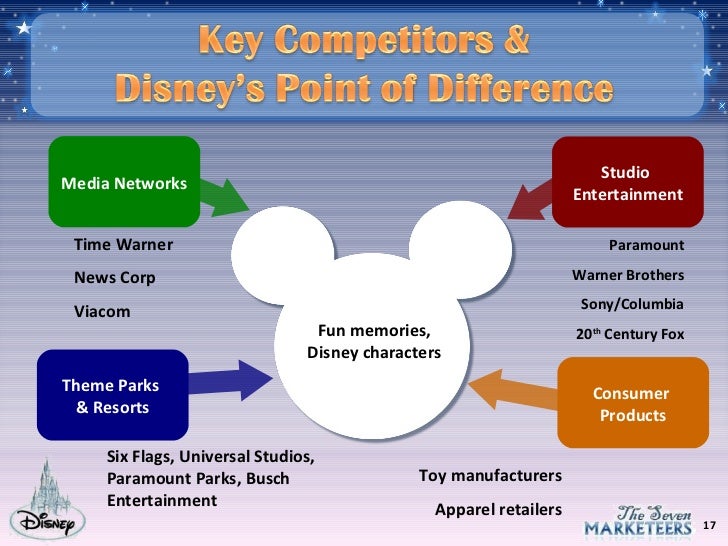 Key Competitors &
Disney's Point of Difference

Media Networks

Time Warner

News Corp

Viacom

Studio Entertainment

Paramount

Warner Brothers

Sony/Columbia

20$^{th}$ Century Fox

Fun memories, Disney characters

Theme Parks & Resorts

Six Flags, Universal Studios, Paramount Parks, Busch Entertainment

Consumer Products

Toy manufacturers

Apparel retailers

Disney

The Seven MARKETEERS

17